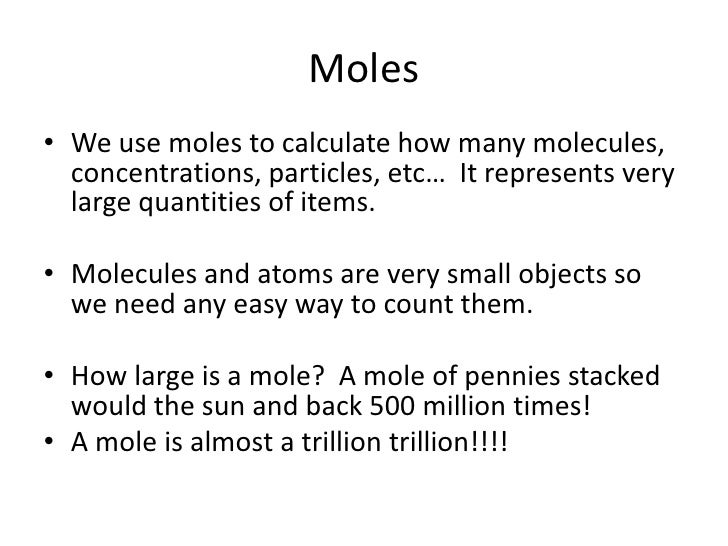 Moles

• We use moles to calculate how many molecules, concentrations, particles, etc… It represents very large quantities of items.

• Molecules and atoms are very small objects so we need any easy way to count them.

• How large is a mole? A mole of pennies stacked would the sun and back 500 million times!
• A mole is almost a trillion trillion!!!!